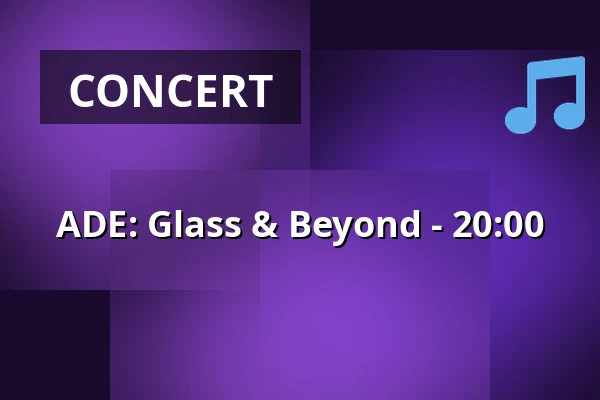 CONCERT

ADE: Glass & Beyond - 20:00